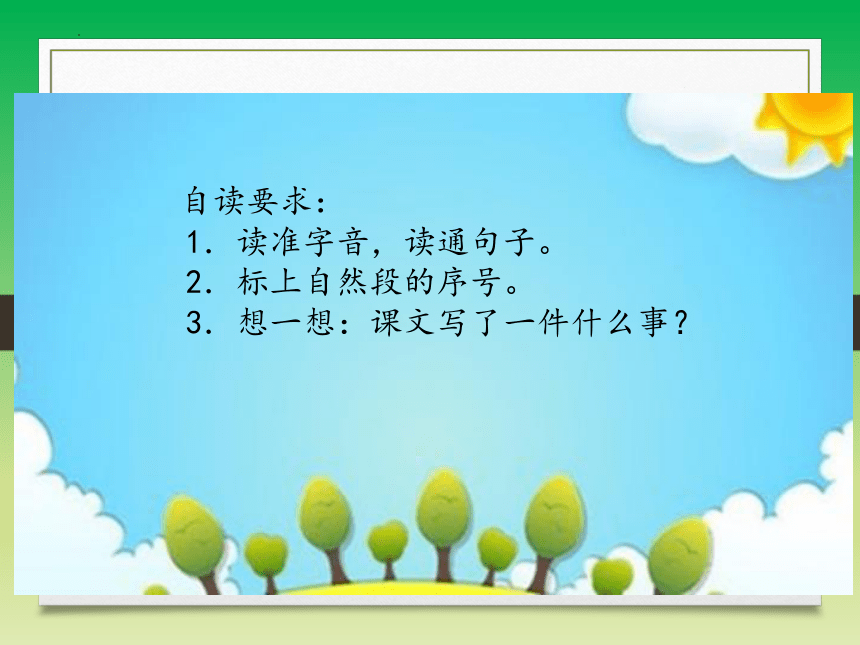 自读要求：
1. 读准字音，读通句子。
2. 标上自然段的序号。
3. 想一想：课文写了一件什么事？